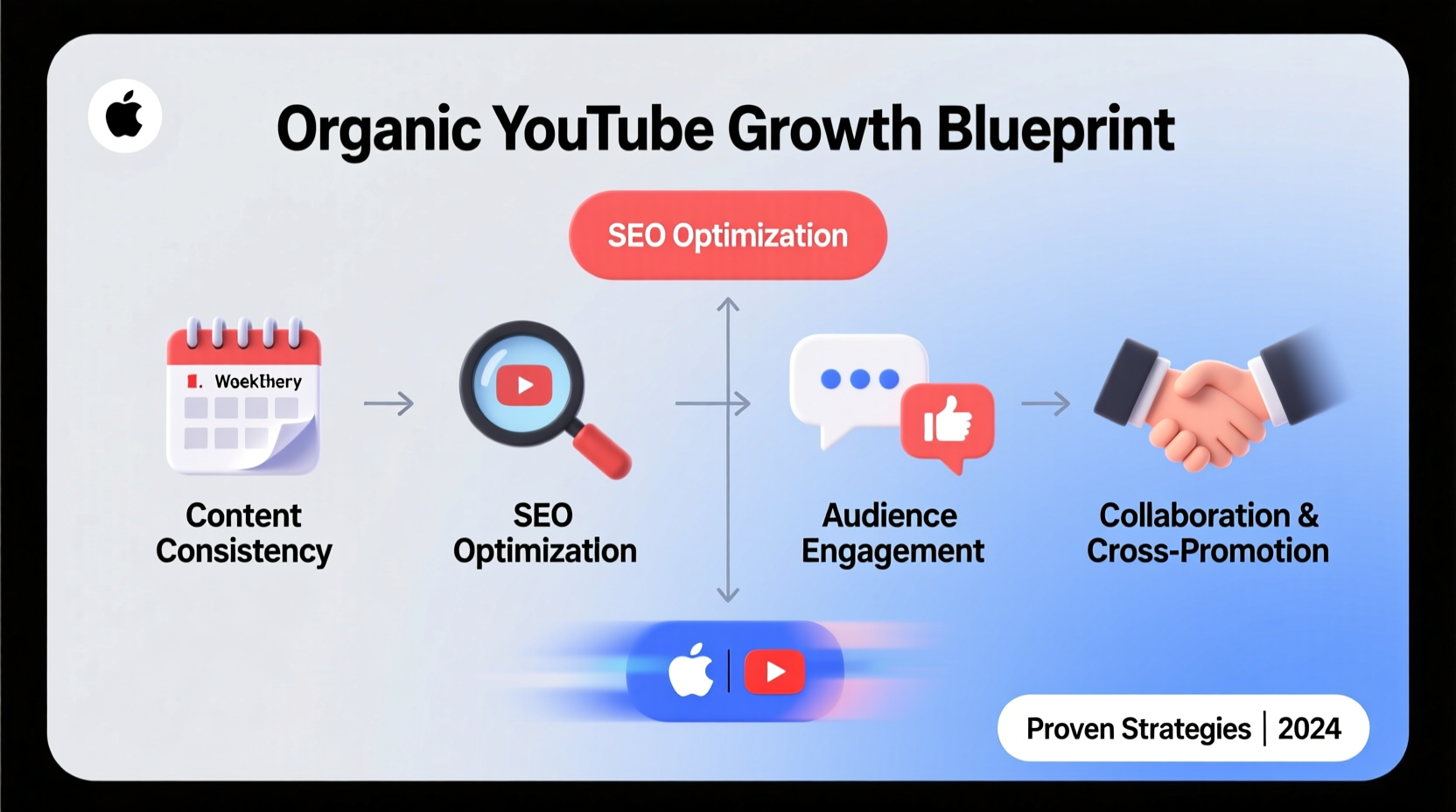 Organic YouTube Growth Blueprint

SEO Optimization

Woekthery

Content Consistency

SEO Optimization

Audience Engagement

Collaboration & Cross-Promotion

Proven Strategies | 2024